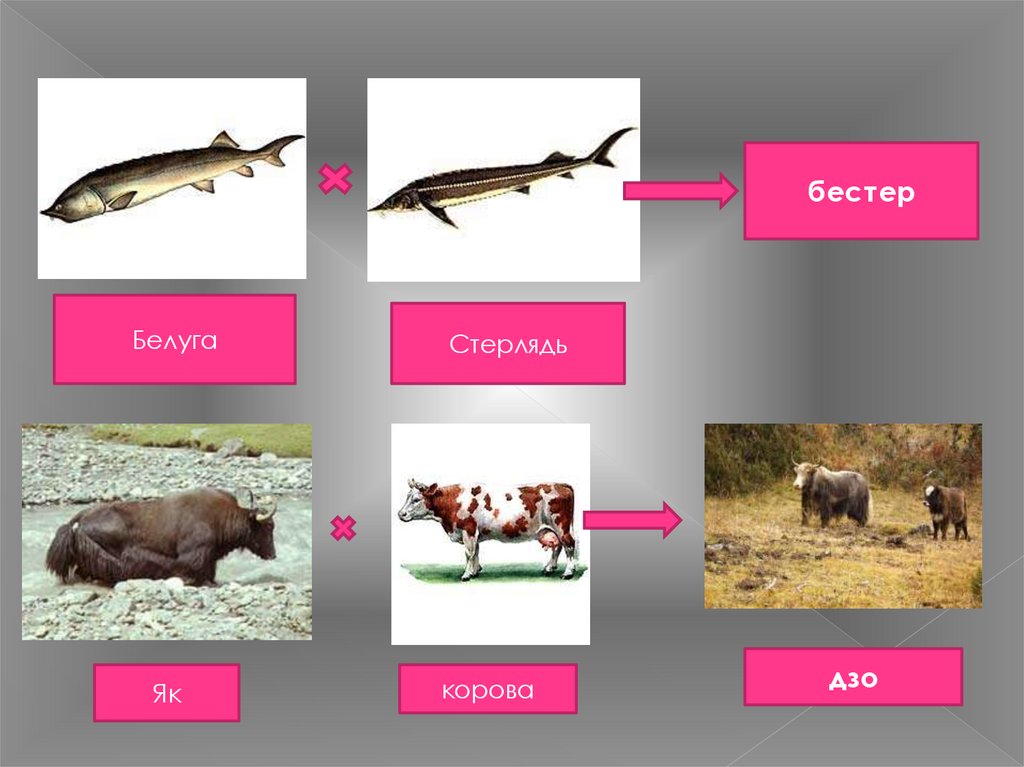 бестер

Белуга

Стерлядь

Як

корова

дзо